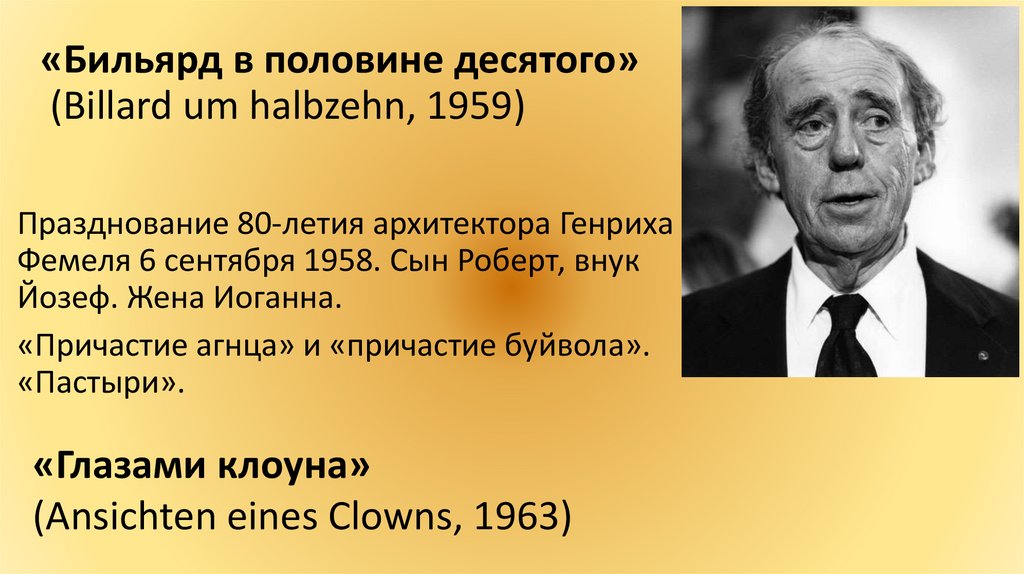 «Бильярд в половине десятого»
(Billard um halbzehn, 1959)

Празднование 80-летия архитектора Генриха Фемеля 6 сентября 1958. Сын Роберт, внук Йозеф. Жена Иоганна.

«Причастие агнца» и «причастие буйвола». «Пастыри».

«Глазами клоуна»
(Ansichten eines Clowns, 1963)